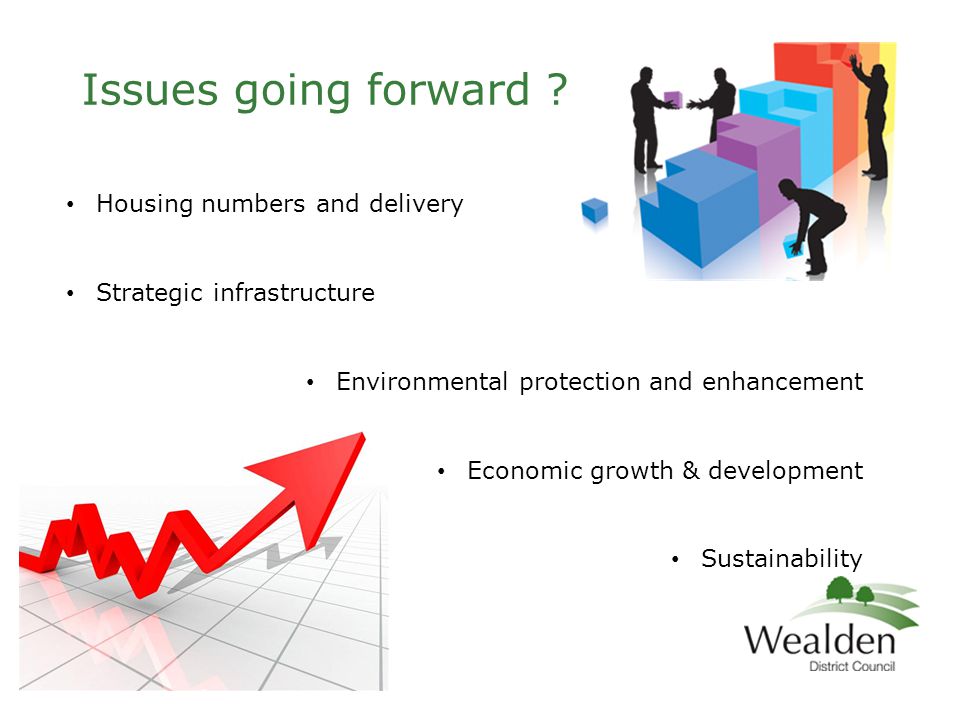 Issues going forward ?

• Housing numbers and delivery

• Strategic infrastructure

• Environmental protection and enhancement

• Economic growth & development

• Sustainability

Wealden
District Council